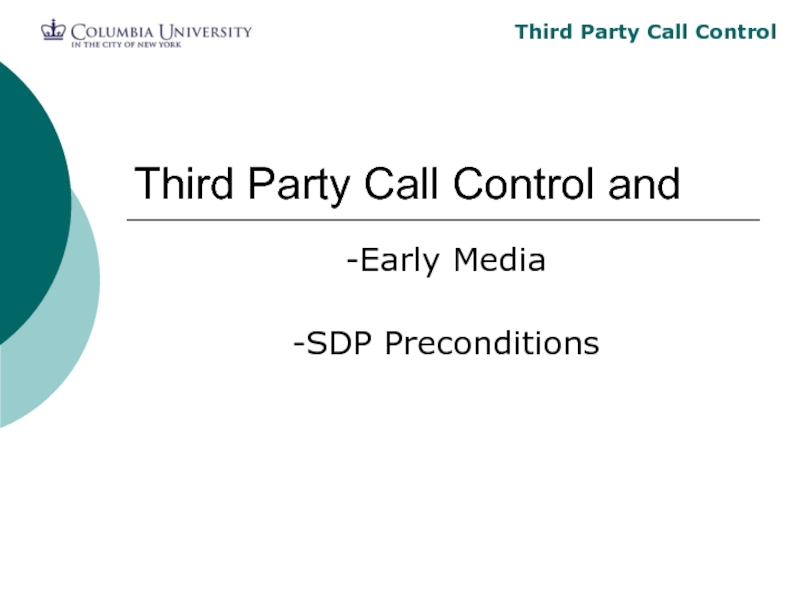 COLUMBIA UNIVERSITY
IN THE CITY OF NEW YORK

Third Party Call Control

Third Party Call Control and

-Early Media

-SDP Preconditions